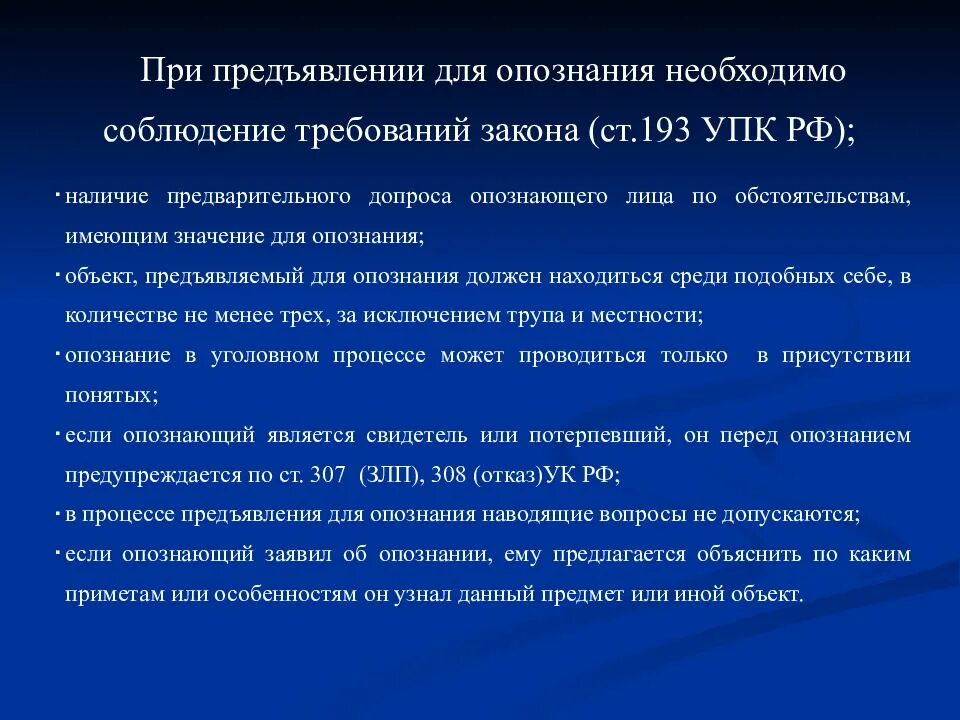 При предъявлении для опознания необходимо соблюдение требований закона (ст.193 УПК РФ);

· наличие предварительного допроса опознающего лица по обстоятельствам, имеющим значение для опознания;
· объект, предъявляемый для опознания должен находиться среди подобных себе, в количестве не менее трех, за исключением трупа и местности;
· опознание в уголовном процессе может проводиться только в присутствии понятых;
· если опознающий является свидетель или потерпевший, он перед опознанием предупреждается по ст. 307 (ЗЛП), 308 (отказ)УК РФ;
· в процессе предъявления для опознания наводящие вопросы не допускаются;
· если опознающий заявил об опознании, ему предлагается объяснить по каким приметам или особенностям он узнал данный предмет или иной объект.